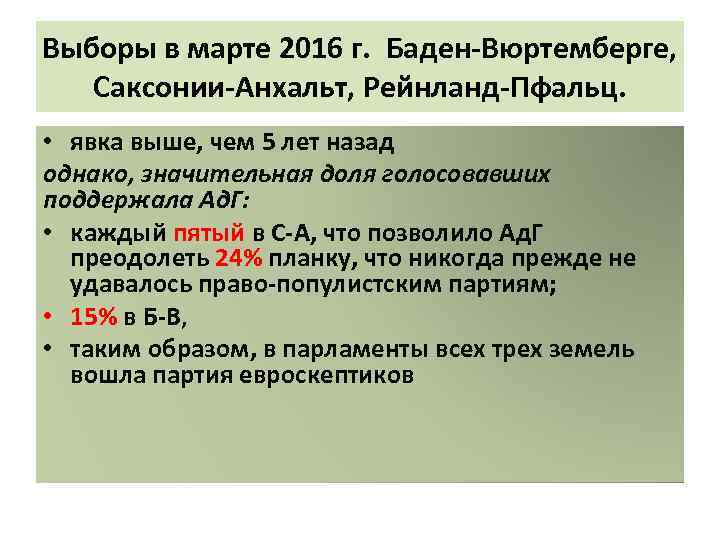 Выборы в марте 2016 г. Баден-Вюртемберге, Саксонии-Анхальт, Рейнланд-Пфальц.

• явка выше, чем 5 лет назад

однако, значительная доля голосовавших поддержала АдГ:

• каждый пятый в С-А, что позволило АдГ преодолеть 24% планку, что никогда прежде не удавалось право-популистским партиям;

• 15% в Б-В,

• таким образом, в парламенты всех трех земель вошла партия евроскептиков